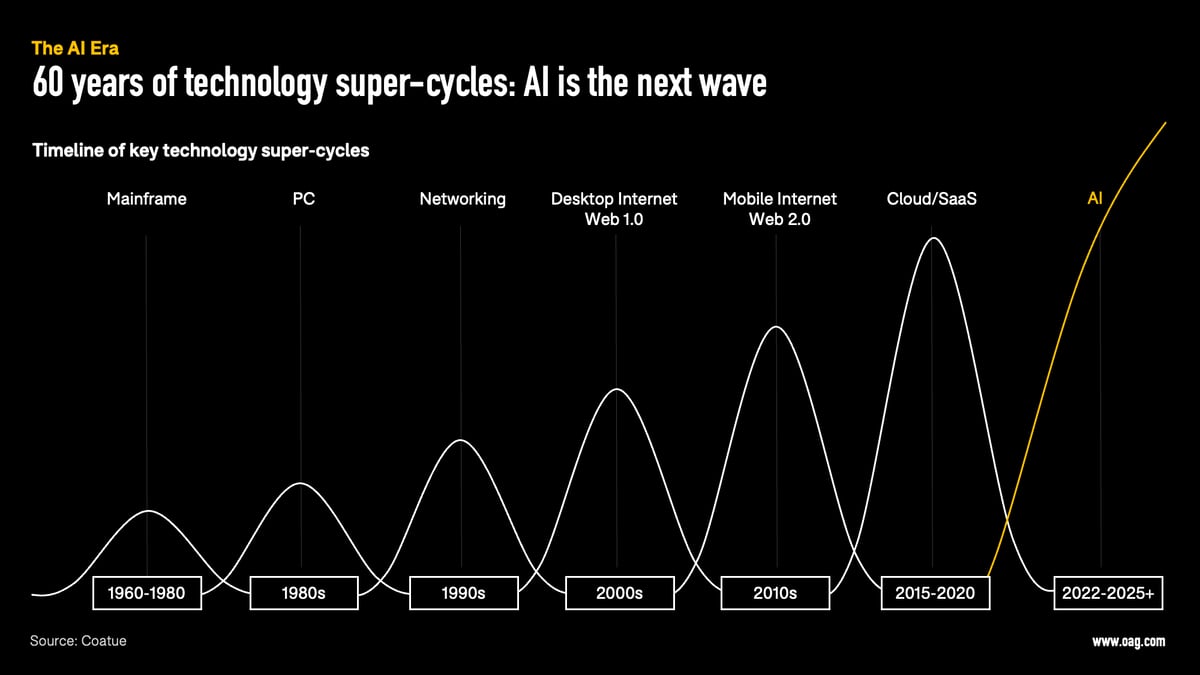 The AI Era
60 years of technology super-cycles: AI is the next wave

Timeline of key technology super-cycles

Mainframe
PC
Networking
Desktop Internet Web 1.0
Mobile Internet Web 2.0
Cloud/SaaS
AI

1960-1980
1980s
1990s
2000s
2010s
2015-2020
2022-2025+

Source: Coatue

www.oag.com